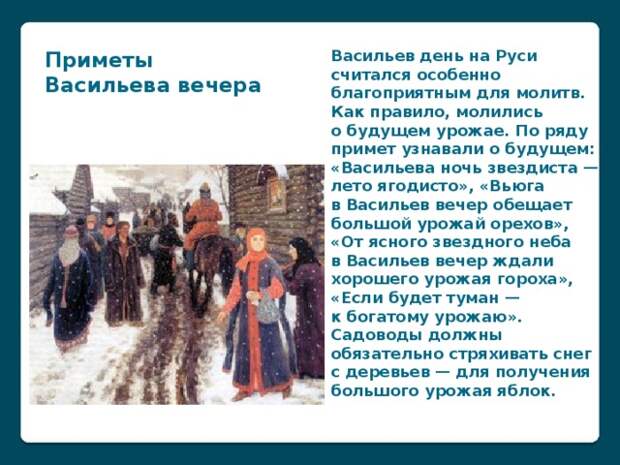 Приметы Васильева вечера

Васильев день на Руси считался особенно благоприятным для молитв. Как правило, молились о будущем урожае. По ряду примет узнавали о будущем: «Васильева ночь звездиста — лето ягодисто», «Вьюга в Васильев вечер обещает большой урожай орехов», «От ясного звездного неба в Васильев вечер ждали хорошего урожая гороха», «Если будет туман — к богатому урожаю». Садоводы должны обязательно стряхивать снег с деревьев — для получения большого урожая яблок.